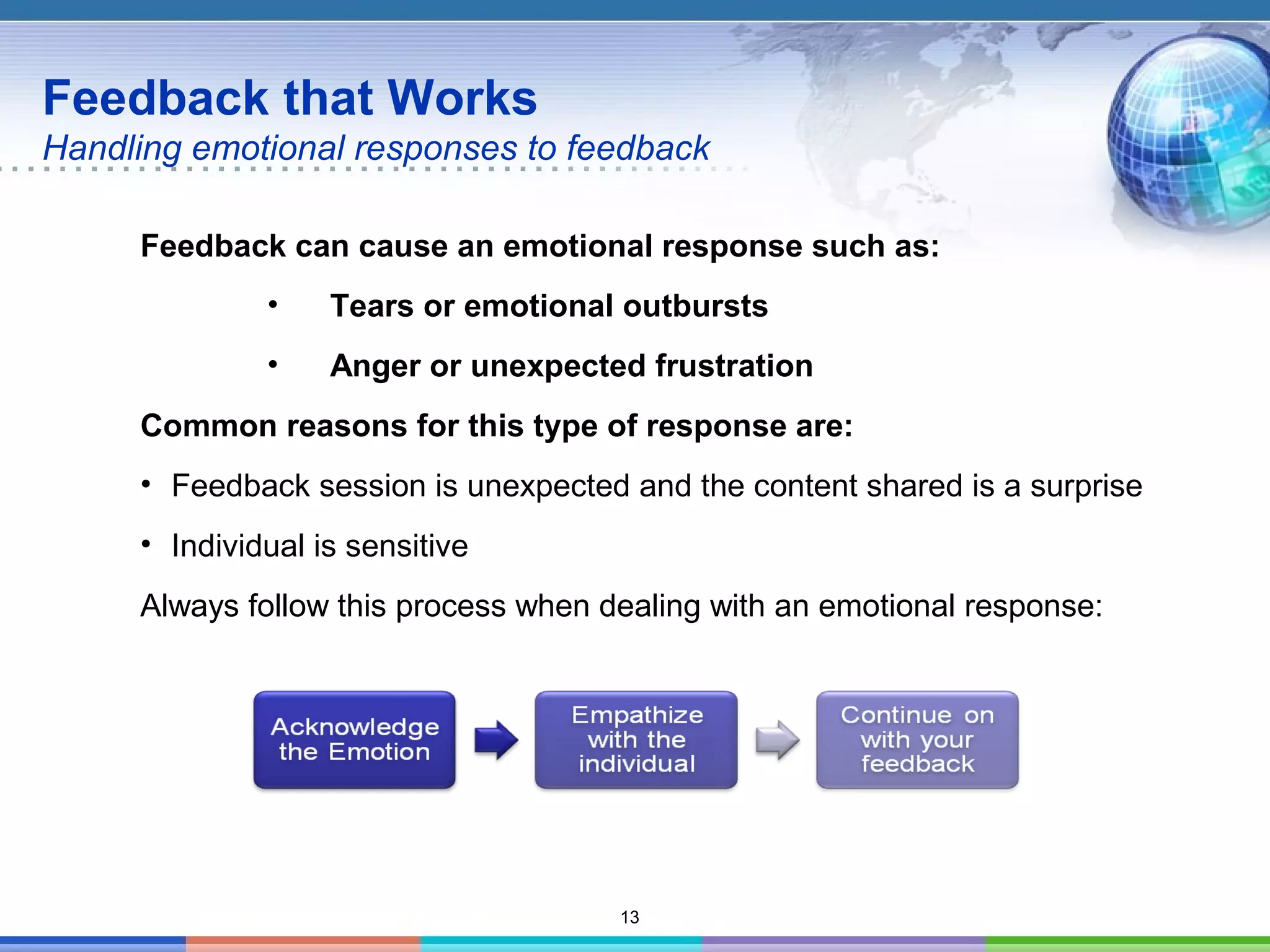 Feedback that Works
Handling emotional responses to feedback

Feedback can cause an emotional response such as:

• Tears or emotional outbursts

• Anger or unexpected frustration

Common reasons for this type of response are:

• Feedback session is unexpected and the content shared is a surprise

• Individual is sensitive

Always follow this process when dealing with an emotional response:

Acknowledge the Emotion

Empathize with the individual

Continue on with your feedback

13